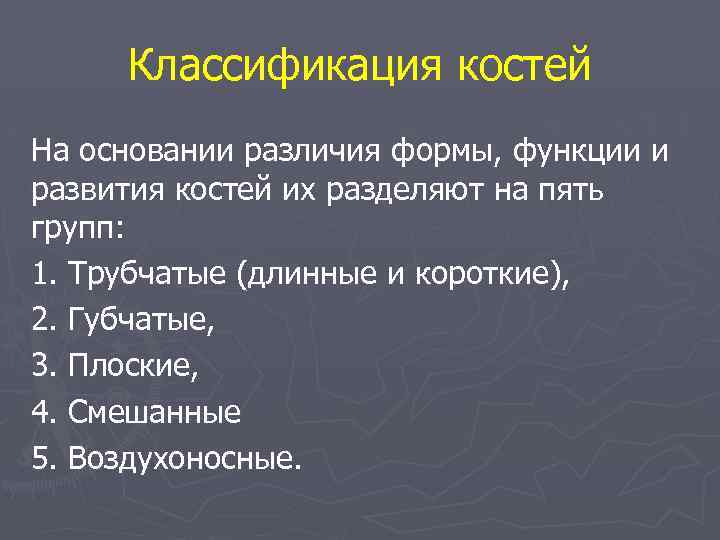 Классификация костей

На основании различия формы, функции и развития костей их разделяют на пять групп:

1. Трубчатые (длинные и короткие),

2. Губчатые,

3. Плоские,

4. Смешанные

5. Воздухоносные.